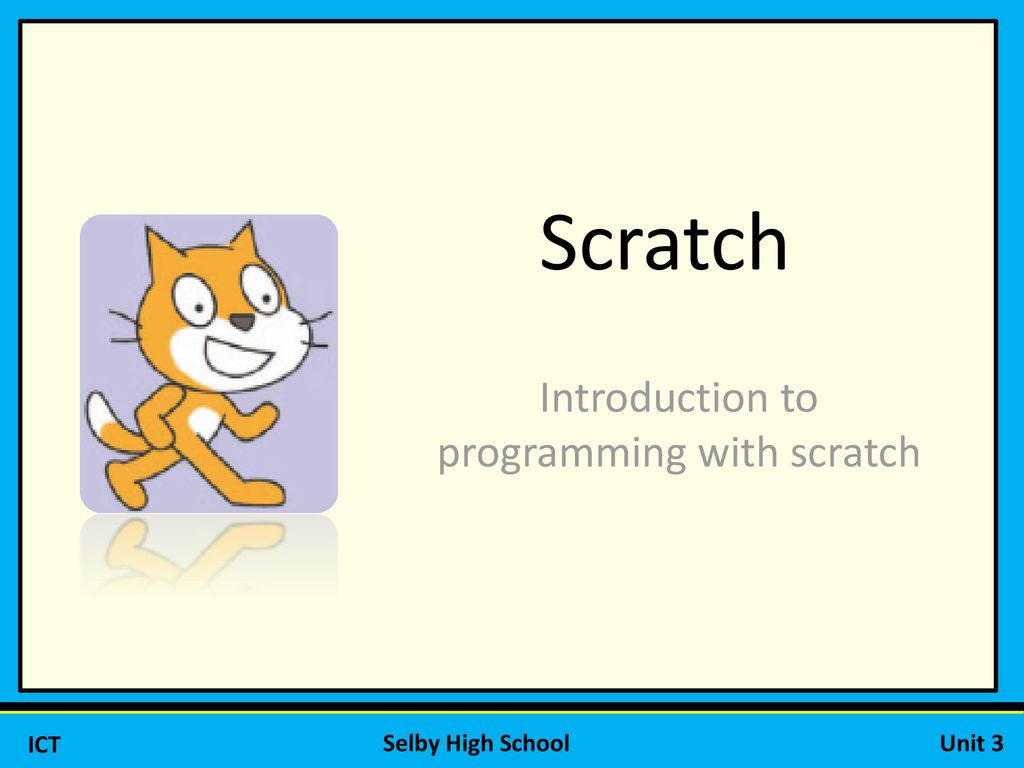 Scratch

Introduction to programming with scratch

ICT

Selby High School

Unit 3